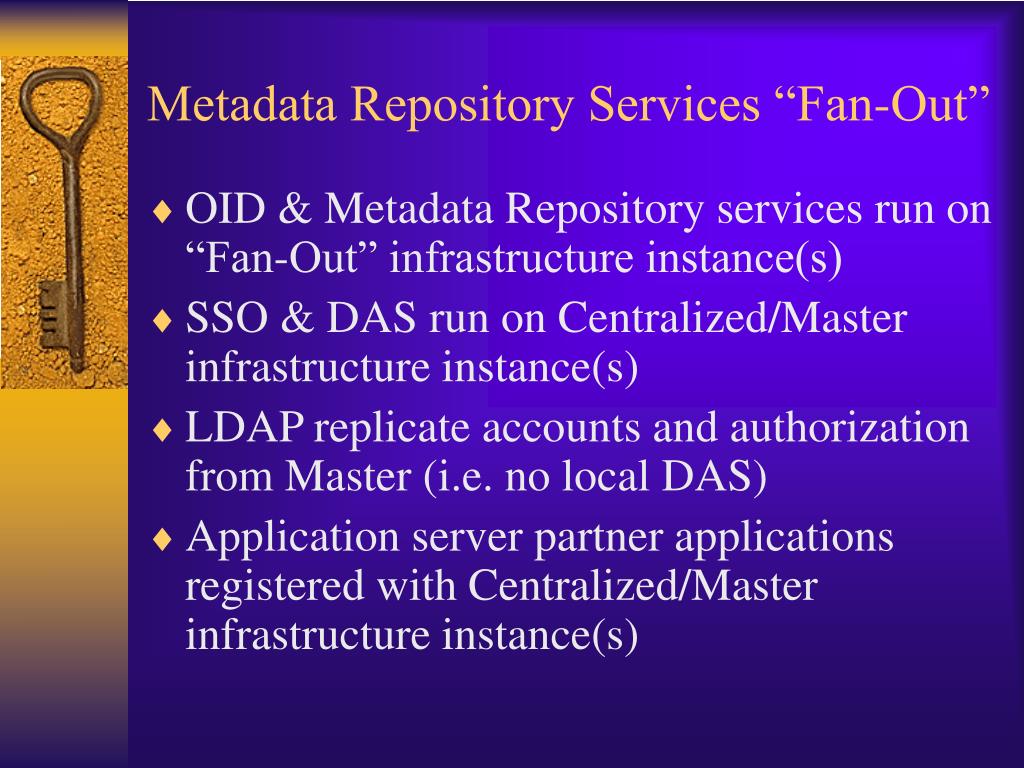 Metadata Repository Services “Fan-Out”

♦ OID & Metadata Repository services run on “Fan-Out” infrastructure instance(s)
♦ SSO & DAS run on Centralized/Master infrastructure instance(s)
♦ LDAP replicate accounts and authorization from Master (i.e. no local DAS)
♦ Application server partner applications registered with Centralized/Master infrastructure instance(s)